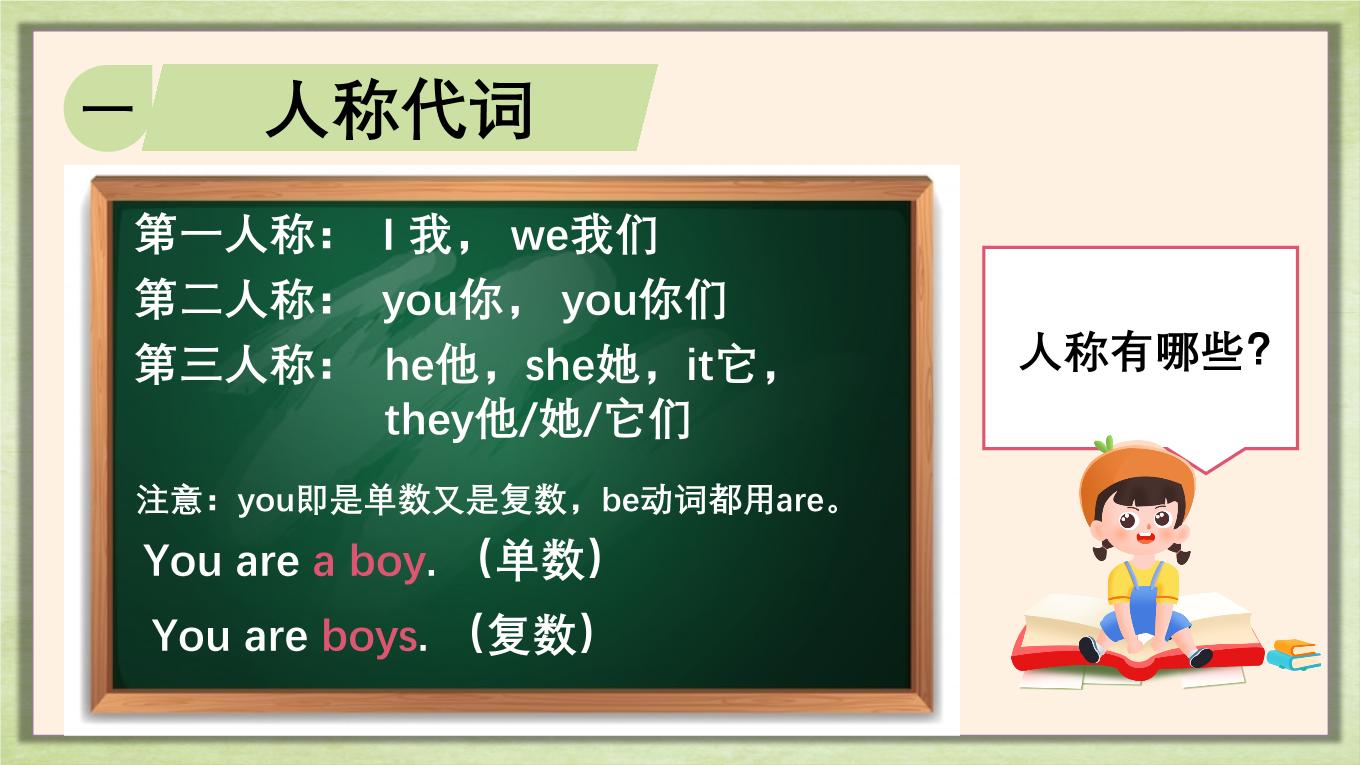 一 人称代词

第一人称： I 我， we我们
第二人称： you你， you你们
第三人称： he他，she她，it它，they他/她/它们

注意：you即是单数又是复数，be动词都用are。

You are a boy. （单数）

You are boys. （复数）

人称有哪些?